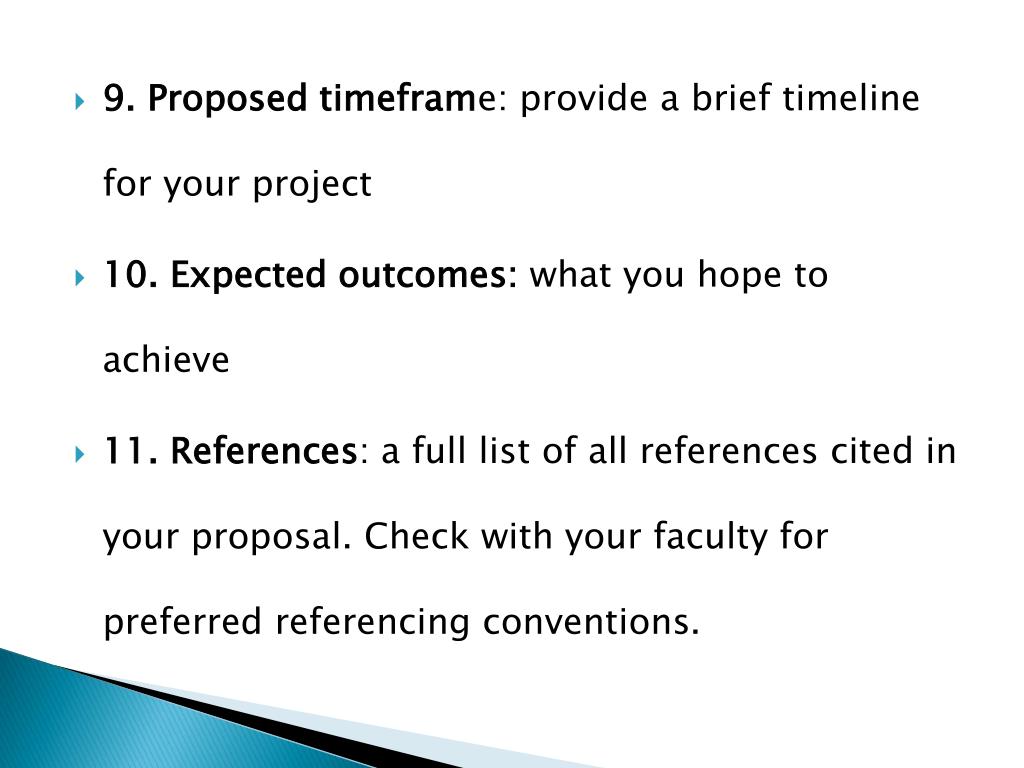 9. Proposed timeframe: provide a brief timeline for your project

10. Expected outcomes: what you hope to achieve

11. References: a full list of all references cited in your proposal. Check with your faculty for preferred referencing conventions.